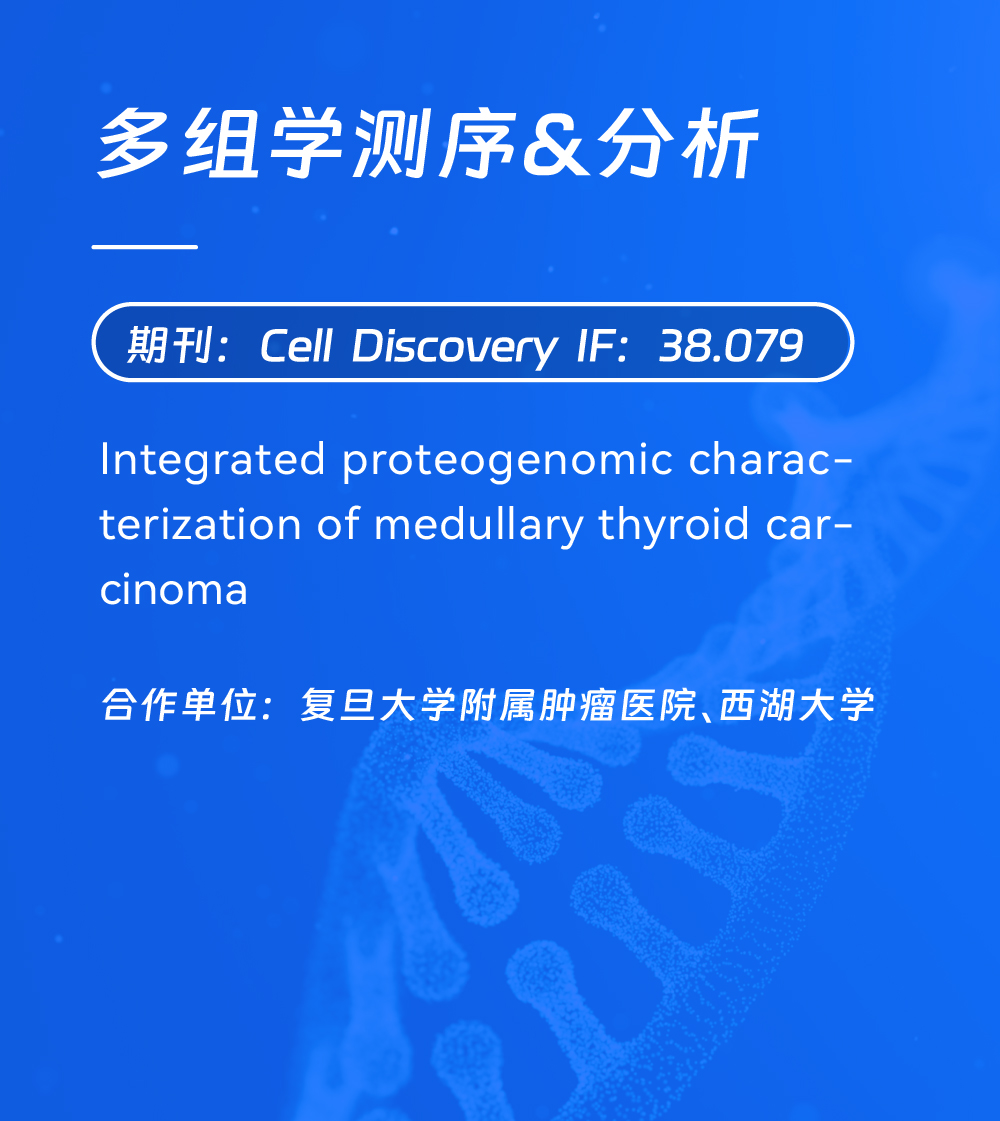 多组学测序&分析

期刊：Cell Discovery IF：38.079

Integrated proteogenomic characterization of medullary thyroid carcinoma

合作单位：复旦大学附属肿瘤医院、西湖大学